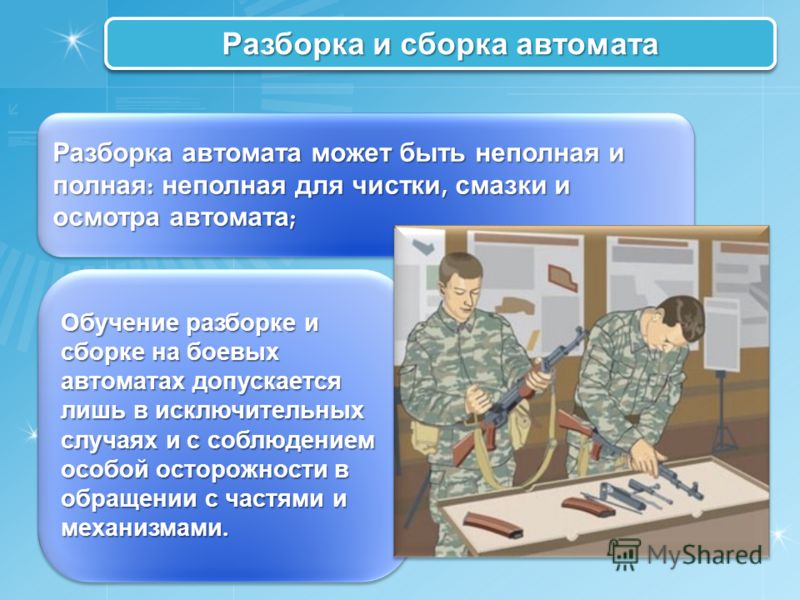 Разборка и сборка автомата

Разборка автомата может быть неполная и полная: неполная для чистки, смазки и осмотра автомата;

Обучение разборке и сборке на боевых автоматах допускается лишь в исключительных случаях и с соблюдением особой осторожности в обращении с частями и механизмами.

MyShared